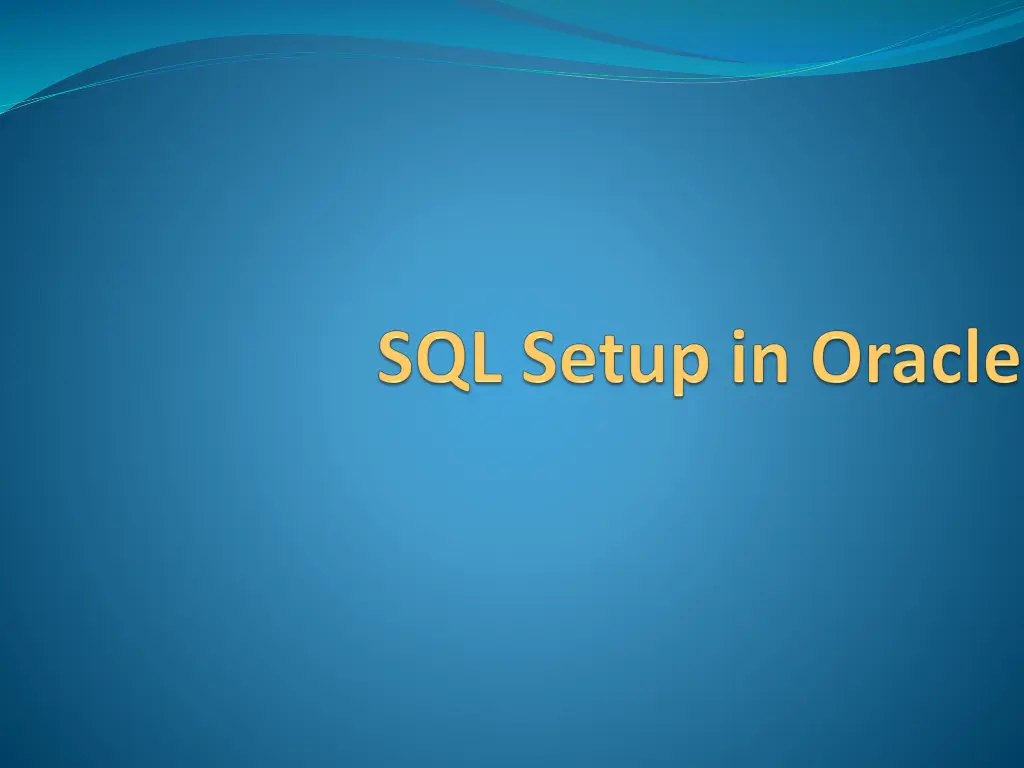 SQL Setup in Oracle